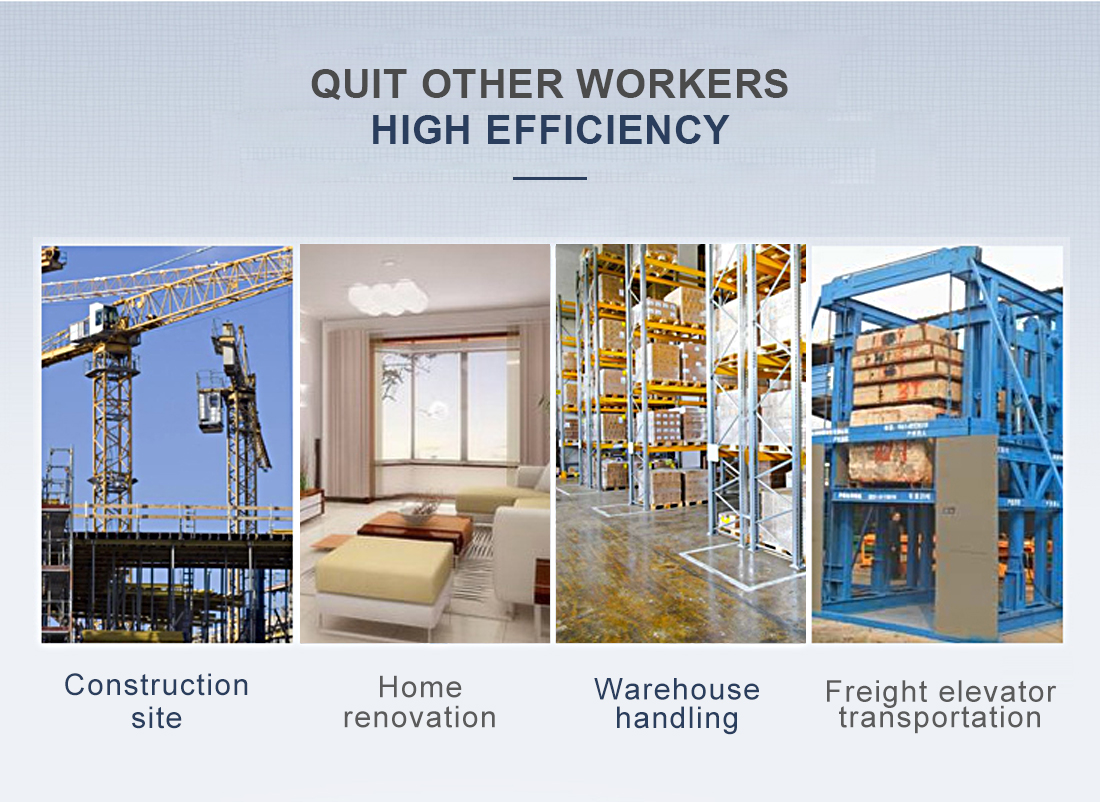 QUIT OTHER WORKERS
HIGH EFFICIENCY

Construction site

Home renovation

Warehouse handling

Freight elevator transportation